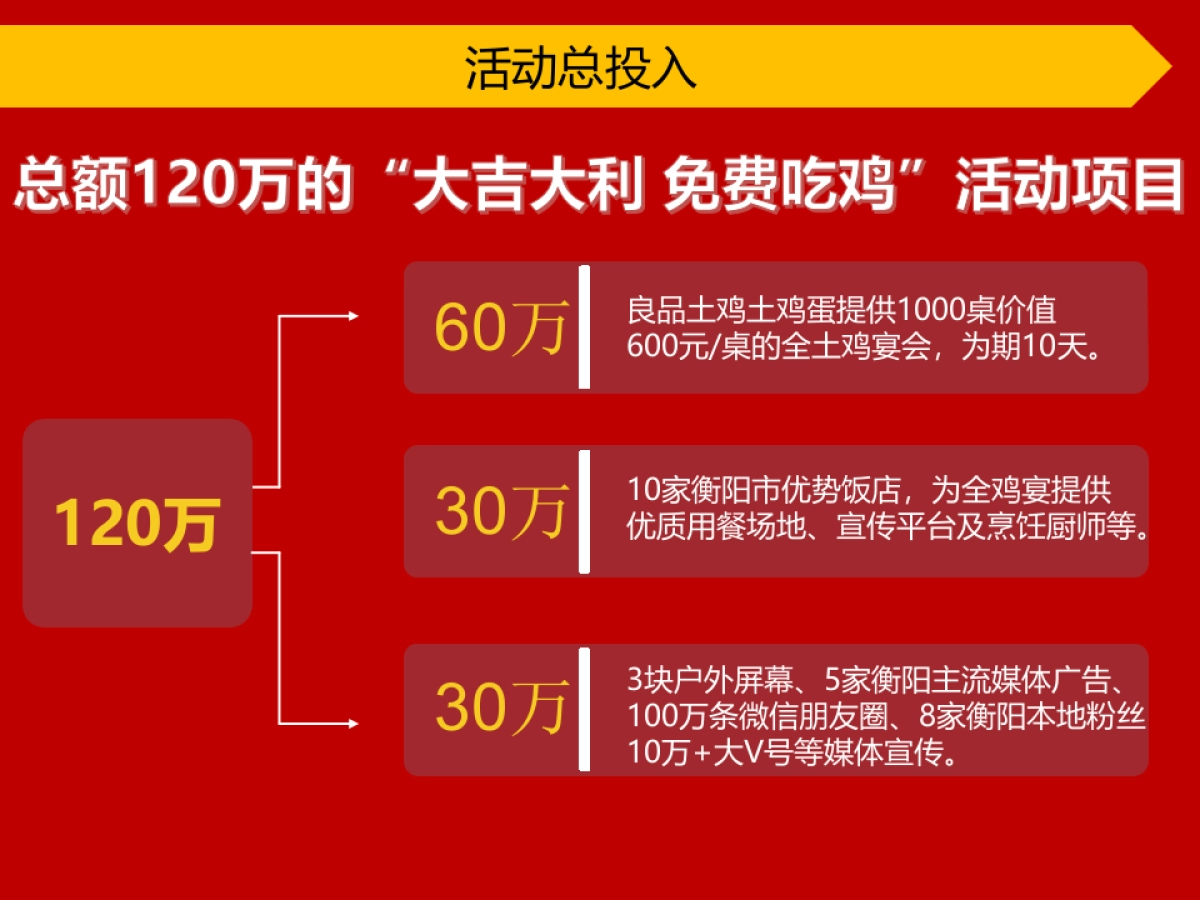 活动总投入

总额120万的“大吉大利 免费吃鸡”活动项目

120万

60万

良品土鸡土鸡蛋提供1000桌价值600元/桌的全土鸡宴会，为期10天。

30万

10家衡阳市优势饭店，为全鸡宴提供优质用餐场地、宣传平台及烹饪厨师等。

30万

3块户外屏幕、5家衡阳主流媒体广告、100万条微信朋友圈、8家衡阳本地粉丝10万+大V号等媒体宣传。